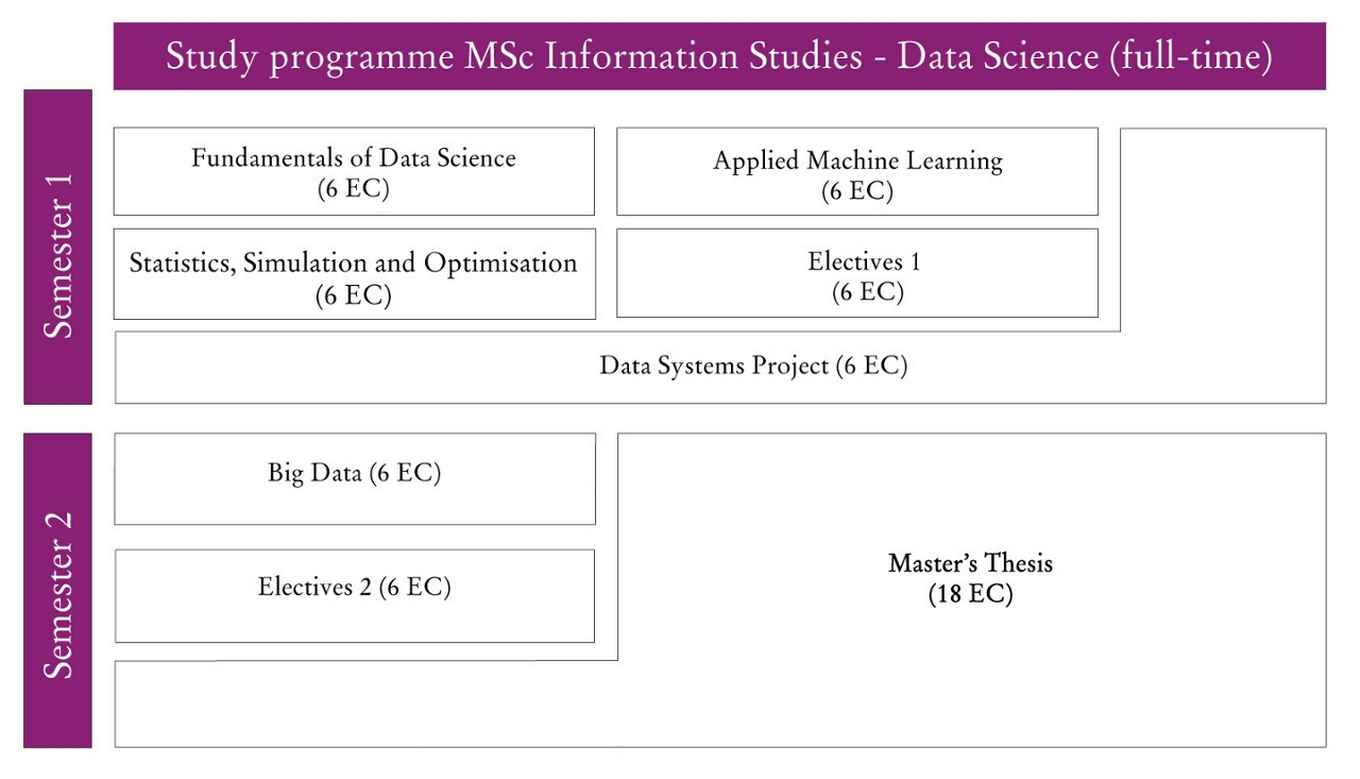 Study programme MSc Information Studies - Data Science (full-time)

Semester 1

Fundamentals of Data Science (6 EC)

Applied Machine Learning (6 EC)

Statistics, Simulation and Optimisation (6 EC)

Electives 1 (6 EC)

Data Systems Project (6 EC)

Semester 2

Big Data (6 EC)

Electives 2 (6 EC)

Master's Thesis (18 EC)